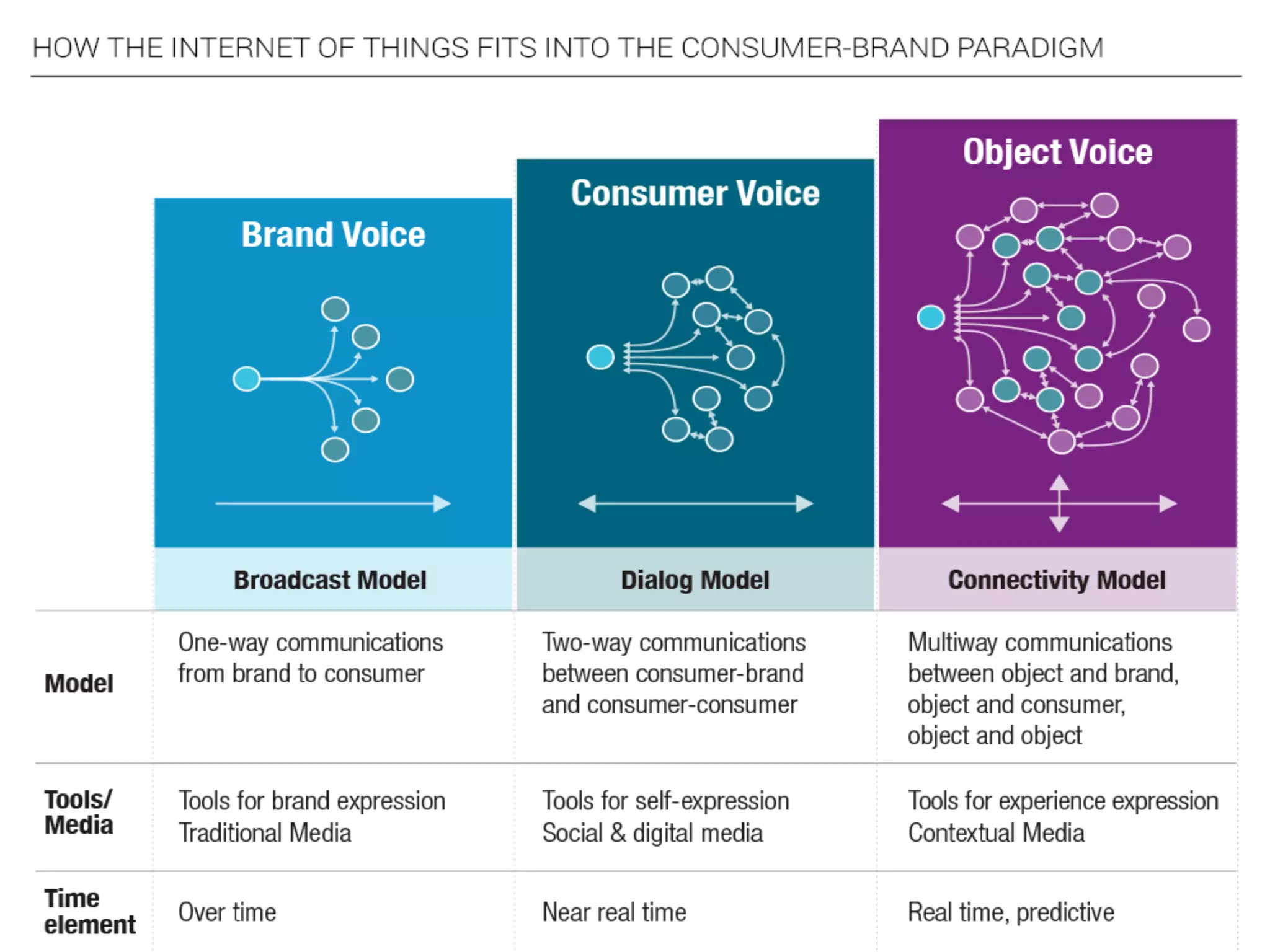 HOW THE INTERNET OF THINGS FITS INTO THE CONSUMER-BRAND PARADIGM

| | Brand Voice | Consumer Voice | Object Voice |
|---|---|---|---|
| | Broadcast Model | Dialog Model | Connectivity Model |
| Model | One-way communications from brand to consumer | Two-way communications between consumer-brand and consumer-consumer | Multiway communications between object and brand, object and consumer, object and object |
| Tools/ Media | Tools for brand expression Traditional Media | Tools for self-expression Social & digital media | Tools for experience expression Contextual Media |
| Time element | Over time | Near real time | Real time, predictive |